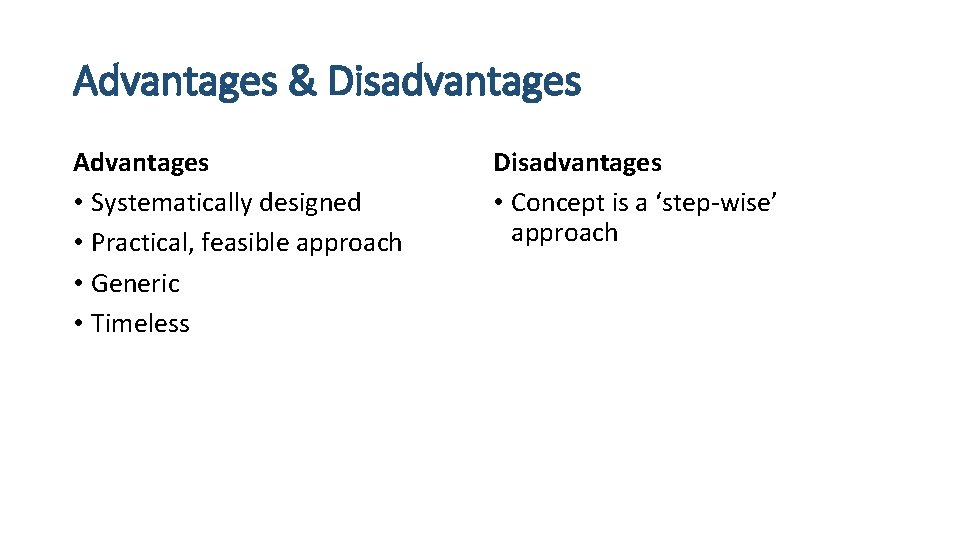 Advantages & Disadvantages

Advantages

• Systematically designed
• Practical, feasible approach
• Generic
• Timeless

Disadvantages

• Concept is a ‘step-wise’ approach